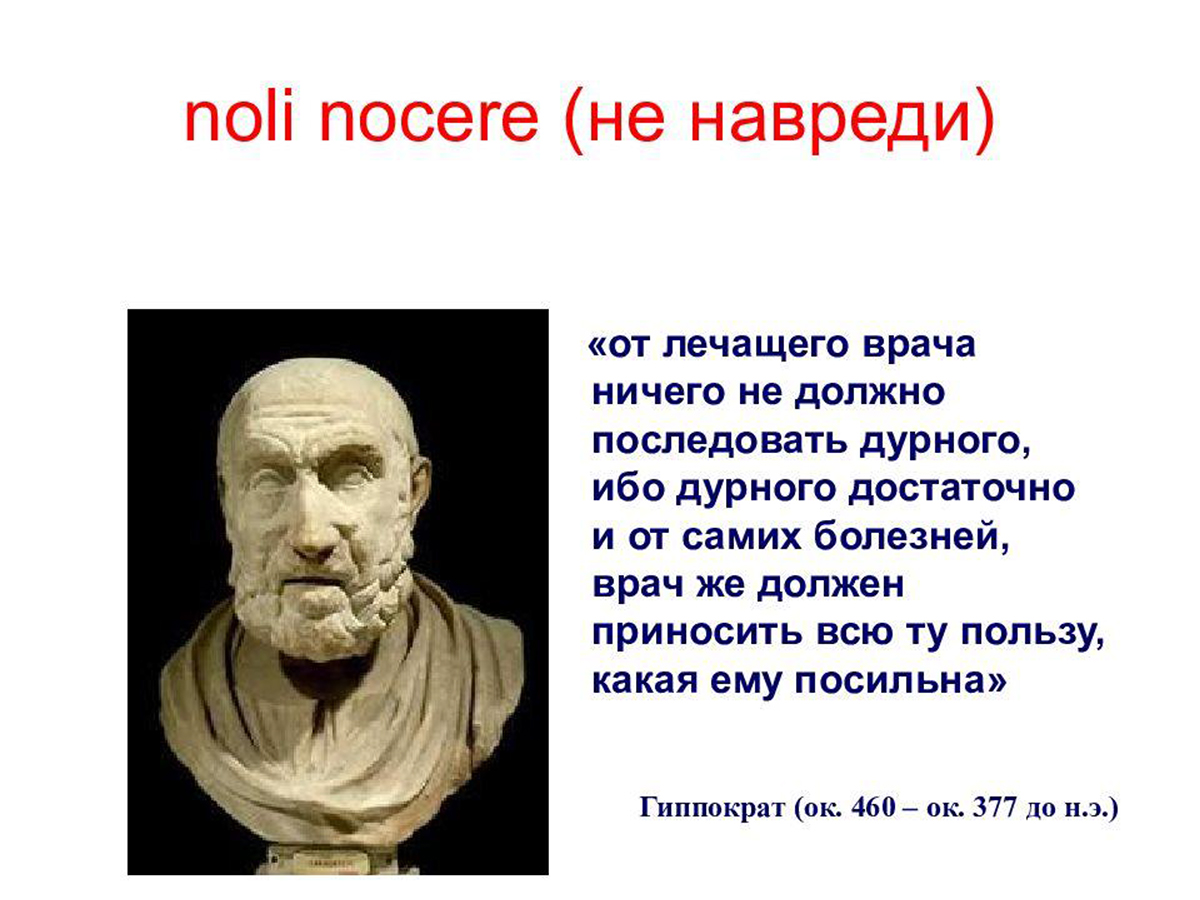 noli nocere (не навреди)

«от лечащего врача ничего не должно последовать дурного, ибо дурного достаточно и от самих болезней, врач же должен приносить всю ту пользу, какая ему посильна»

Гиппократ (ок. 460 – ок. 377 до н.э.)